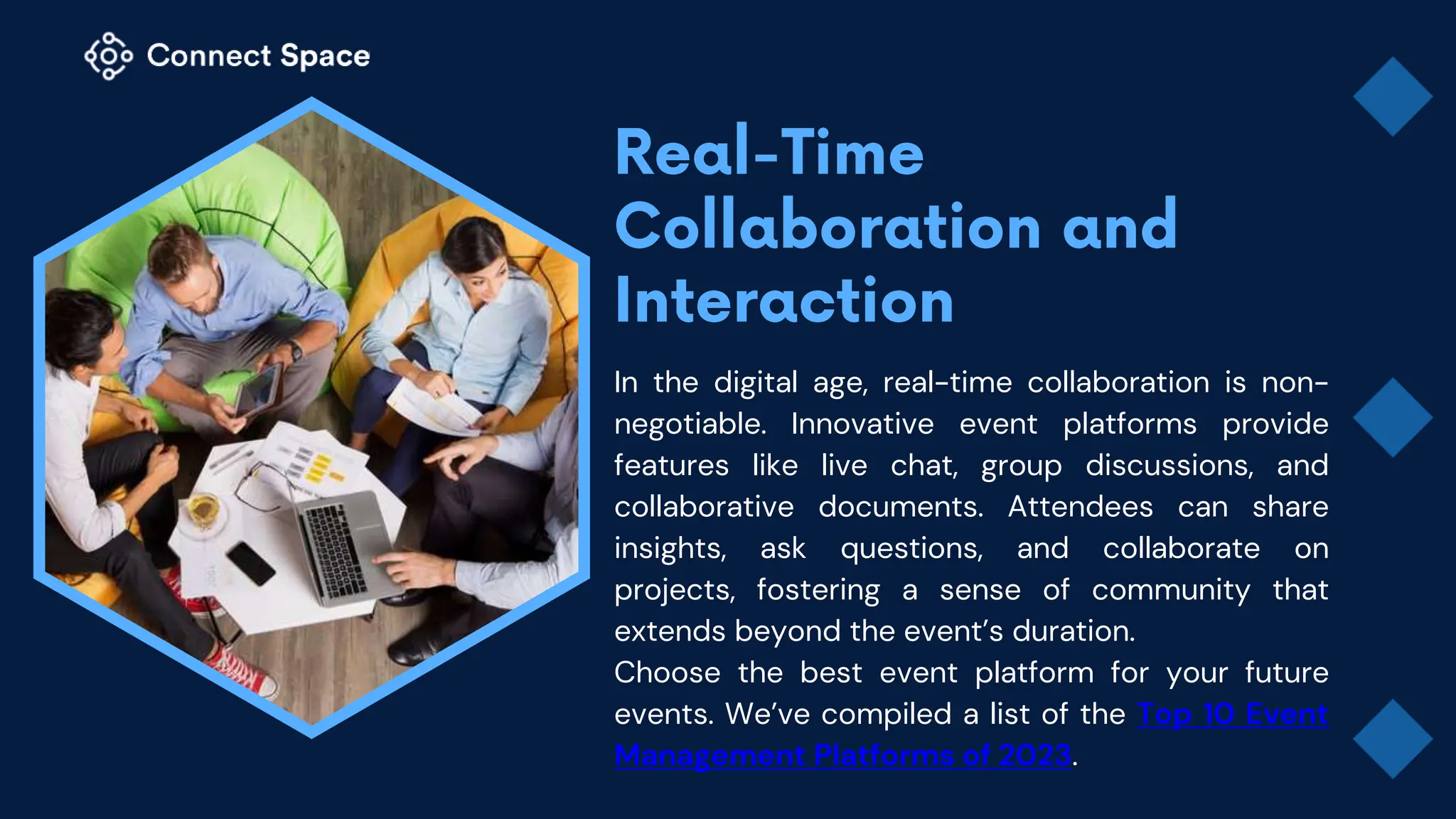 Connect Space

Real-Time Collaboration and Interaction

In the digital age, real-time collaboration is non-negotiable. Innovative event platforms provide features like live chat, group discussions, and collaborative documents. Attendees can share insights, ask questions, and collaborate on projects, fostering a sense of community that extends beyond the event's duration.
Choose the best event platform for your future events. We've compiled a list of the Top 10 Event Management Platforms of 2023.